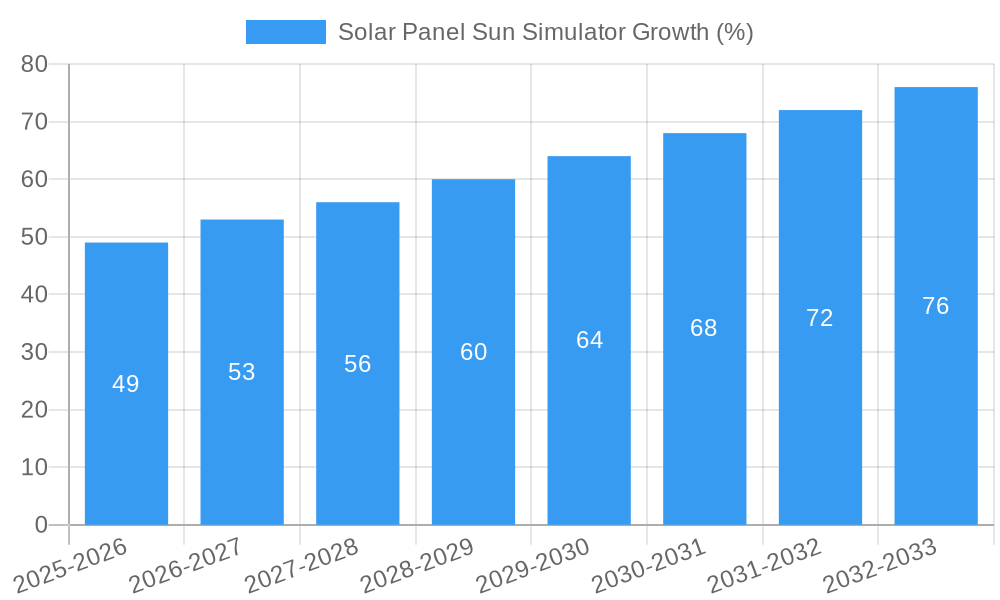 Solar Panel Sun Simulator Growth (%)

80
70
60
50
40
30
20
10
0

49
53
56
60
64
68
72
76

2025-2026
2026-2027
2027-2028
2028-2029
2029-2030
2030-2031
2031-2032
2032-2033